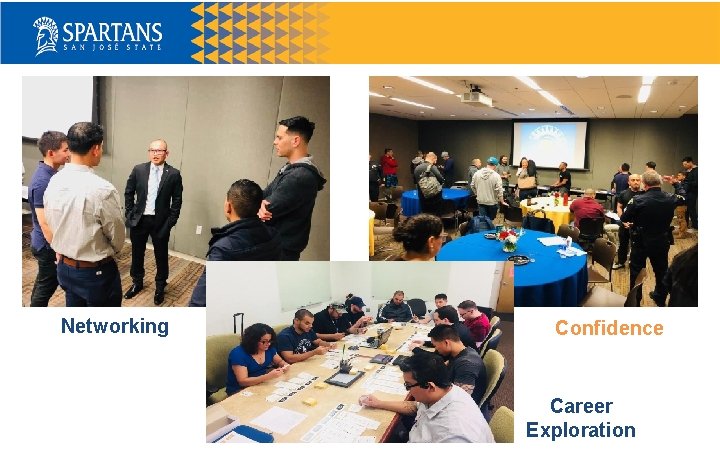 SPARTANS
SAN JOSÉ STATE

Networking

Confidence

Career
Exploration